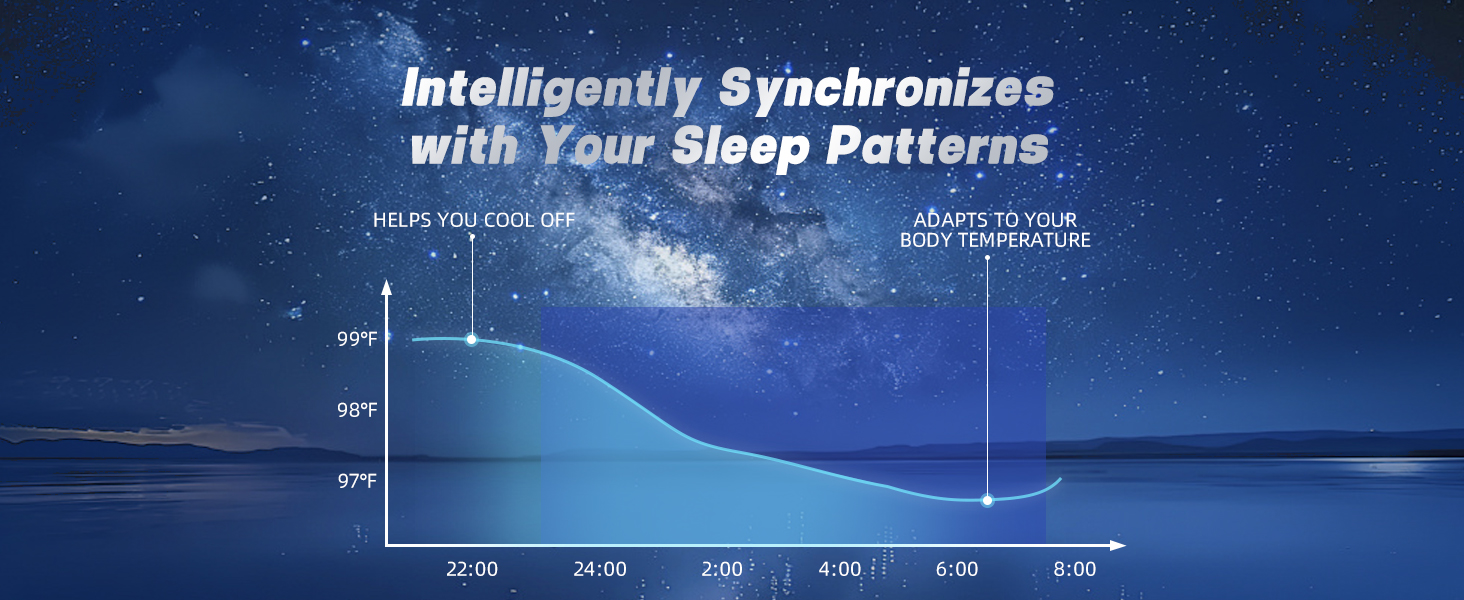 Intelligently Synchronizes with Your Sleep Patterns

HELPS YOU COOL OFF

ADAPTS TO YOUR BODY TEMPERATURE

99°F
98°F
97°F

22:00
24:00
2:00
4:00
6:00
8:00